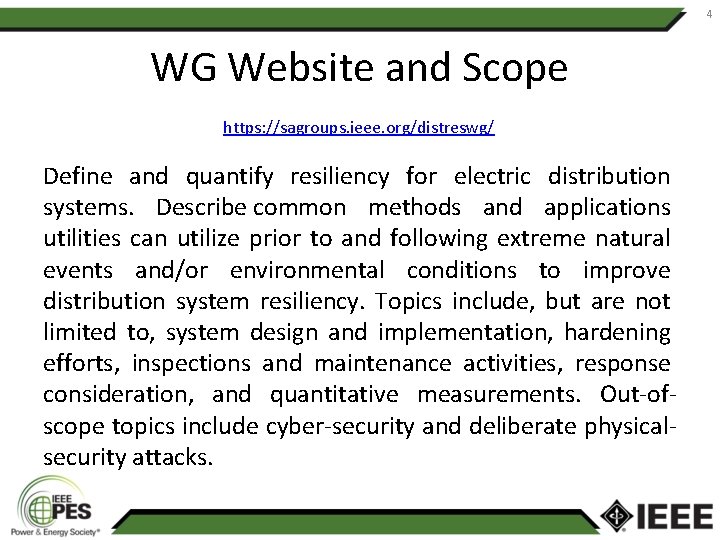 4

WG Website and Scope

https://sagroups.ieee.org/distreswg/

Define and quantify resiliency for electric distribution systems. Describe common methods and applications utilities can utilize prior to and following extreme natural events and/or environmental conditions to improve distribution system resiliency. Topics include, but are not limited to, system design and implementation, hardening efforts, inspections and maintenance activities, response consideration, and quantitative measurements. Out-of-scope topics include cyber-security and deliberate physical-security attacks.

IEEE PES Power & Energy Society®

IEEE